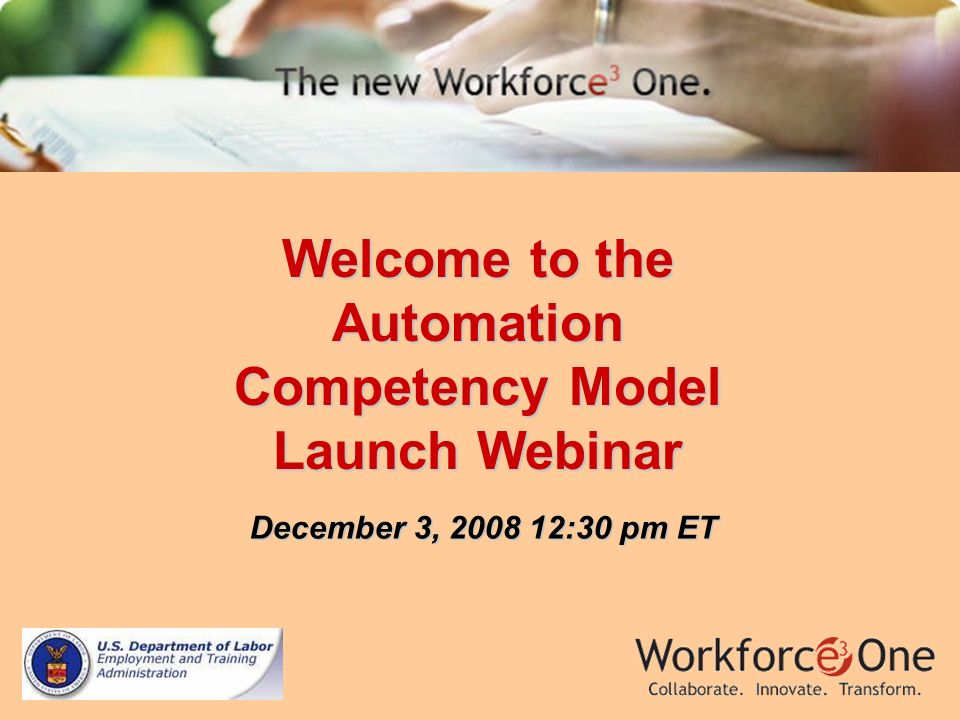 The new Workforce$^3$ One.

Welcome to the Automation Competency Model Launch Webinar

December 3, 2008 12:30 pm ET

U.S. Department of Labor
Employment and Training Administration

Workforce$^3$ One
Collaborate. Innovate. Transform.